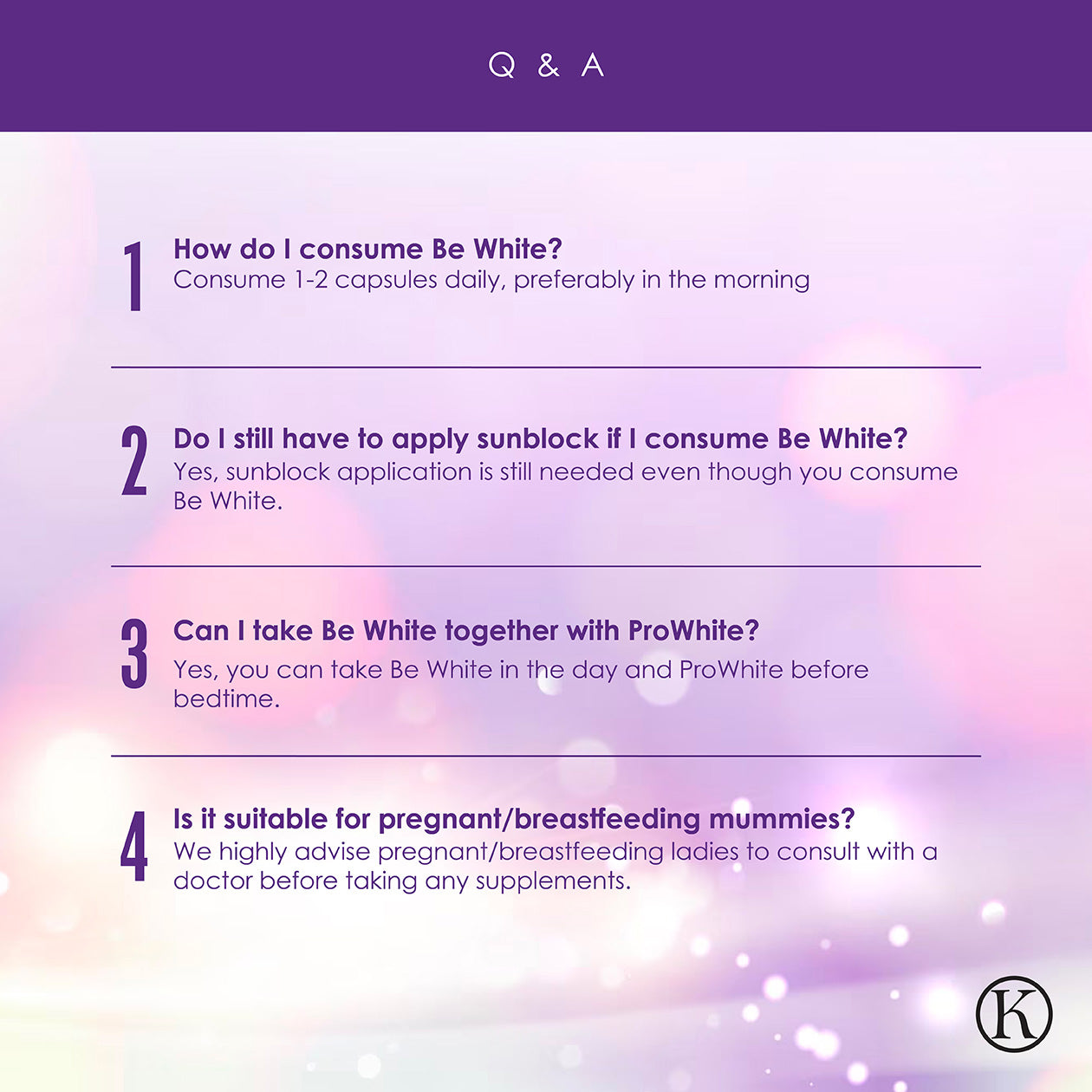 Q & A

1 How do I consume Be White?
Consume 1-2 capsules daily, preferably in the morning

2 Do I still have to apply sunblock if I consume Be White?
Yes, sunblock application is still needed even though you consume Be White.

3 Can I take Be White together with ProWhite?
Yes, you can take Be White in the day and ProWhite before bedtime.

4 Is it suitable for pregnant/breastfeeding mummies?
We highly advise pregnant/breastfeeding ladies to consult with a doctor before taking any supplements.

K